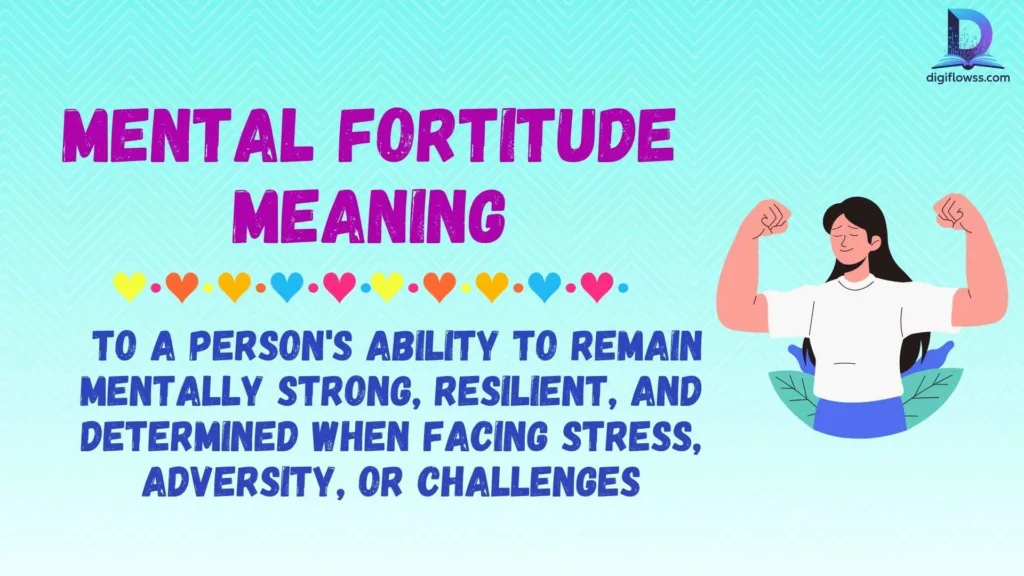 digiflowss.com

MENTAL FORTITUDE MEANING

TO A PERSON'S ABILITY TO REMAIN MENTALLY STRONG, RESILIENT, AND DETERMINED WHEN FACING STRESS, ADVERSITY, OR CHALLENGES